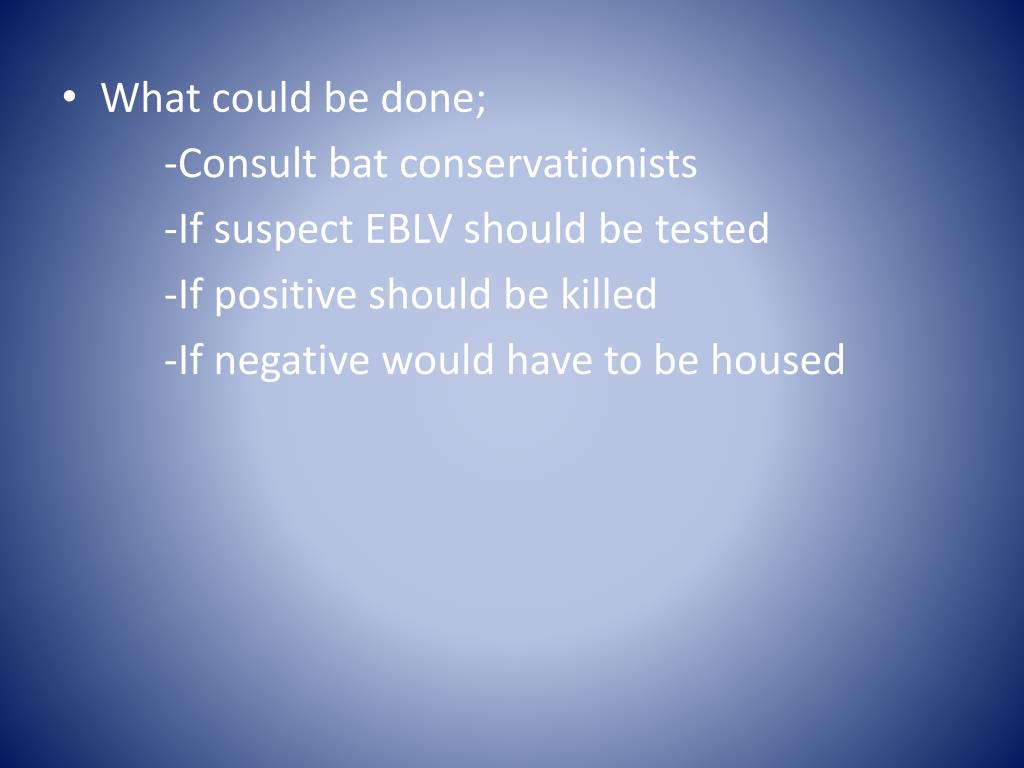 • What could be done;

-Consult bat conservationists

-If suspect EBLV should be tested

-If positive should be killed

-If negative would have to be housed